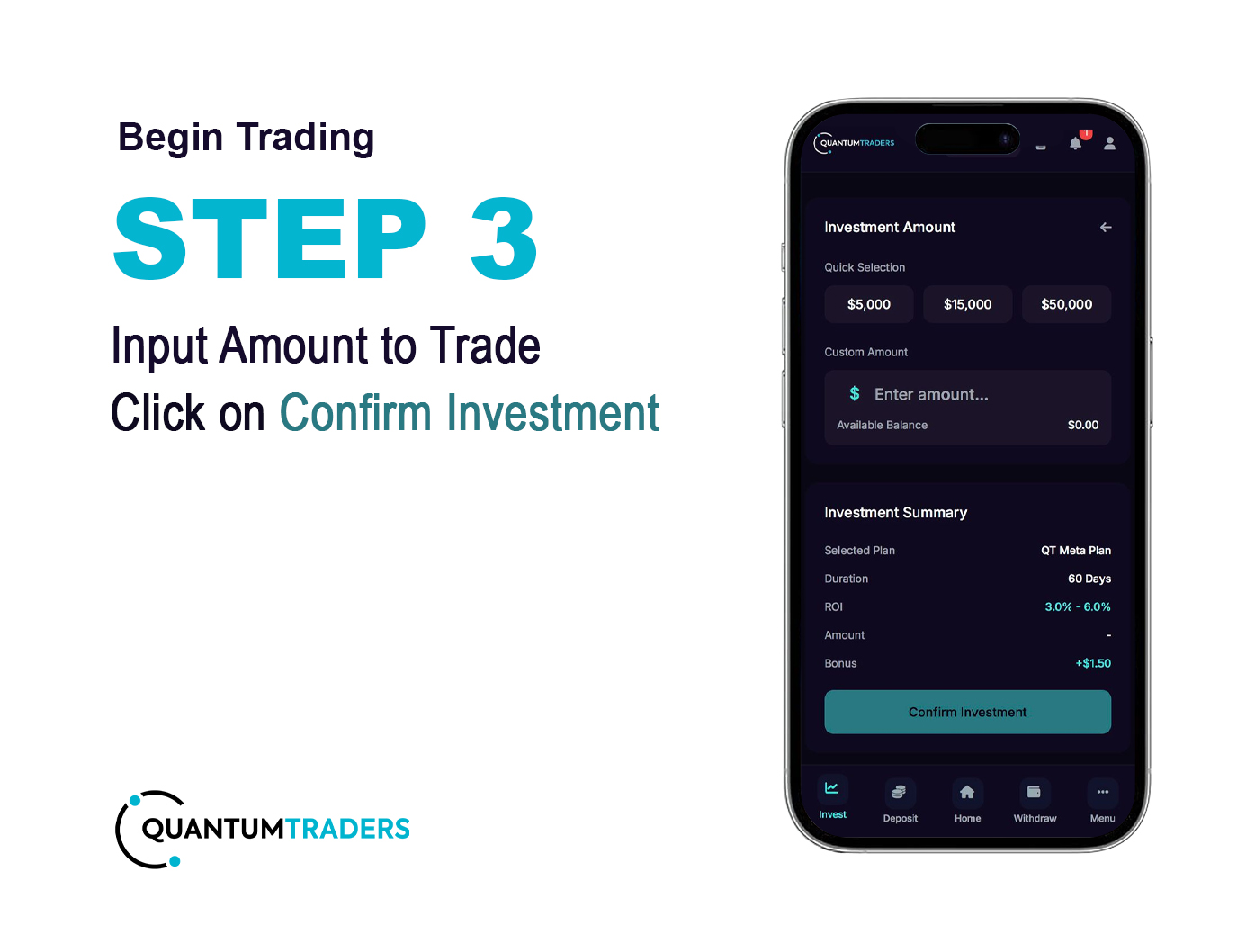 Begin Trading

STEP 3

Input Amount to Trade
Click on Confirm Investment

QUANTUMTRADERS

QUANTUMTRADERS

1

Investment Amount

Quick Selection

$5,000 $15,000 $50,000

Custom Amount

$ Enter amount...

Available Balance $0.00

Investment Summary

Selected Plan QT Meta Plan

Duration 60 Days

ROI 3.0% - 6.0%

Amount -

Bonus +$1.50

Confirm Investment

Invest Deposit Home Withdraw Menu